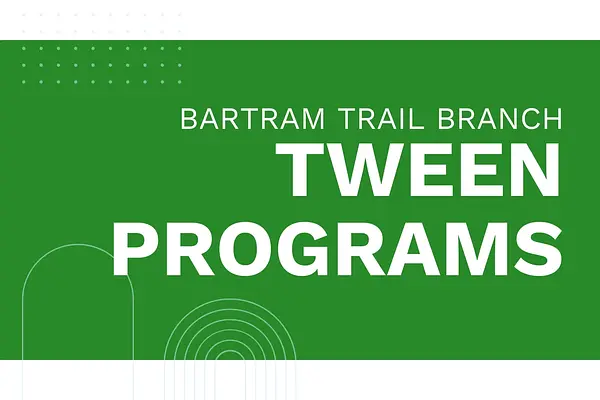 BARTRAM TRAIL BRANCH
TWEEN PROGRAMS